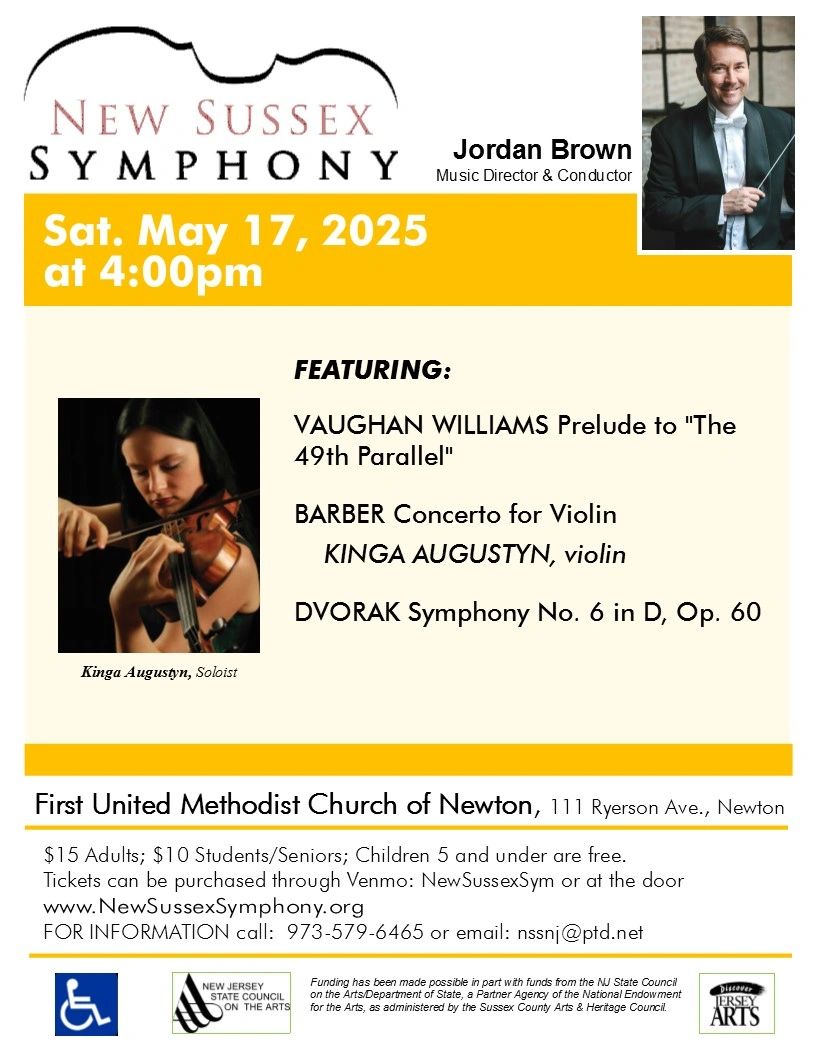 NEW SUSSEX
SYMPHONY

Jordan Brown
Music Director & Conductor

Sat. May 17, 2025
at 4:00pm

FEATURING:

VAUGHAN WILLIAMS Prelude to "The 49th Parallel"

BARBER Concerto for Violin
KINGA AUGUSTYN, violin

DVORAK Symphony No. 6 in D, Op. 60

Kinga Augustyn, Soloist

First United Methodist Church of Newton, 111 Ryerson Ave., Newton

$15 Adults; $10 Students/Seniors; Children 5 and under are free.
Tickets can be purchased through Venmo: NewSussexSym or at the door
www.NewSussexSymphony.org
FOR INFORMATION call: 973-579-6465 or email: nssnj@ptd.net

NEW JERSEY STATE COUNCIL ON THE ARTS

Funding has been made possible in part with funds from the NJ State Council on the Arts/Department of State, a Partner Agency of the National Endowment for the Arts, as administered by the Sussex County Arts & Heritage Council.

Discover JERSEY ARTS